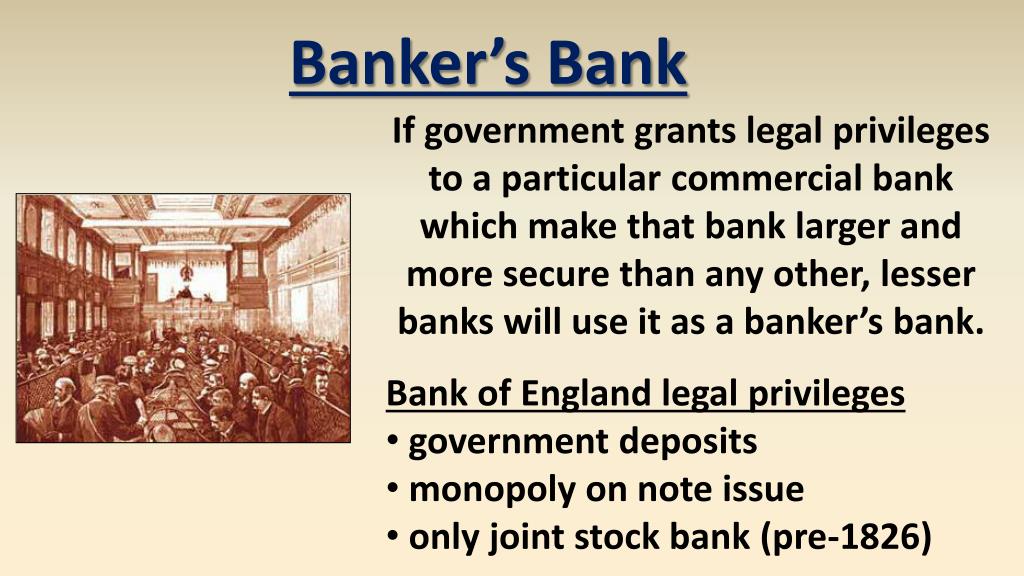 Banker's Bank

If government grants legal privileges to a particular commercial bank which make that bank larger and more secure than any other, lesser banks will use it as a banker's bank.

Bank of England legal privileges
• government deposits
• monopoly on note issue
• only joint stock bank (pre-1826)